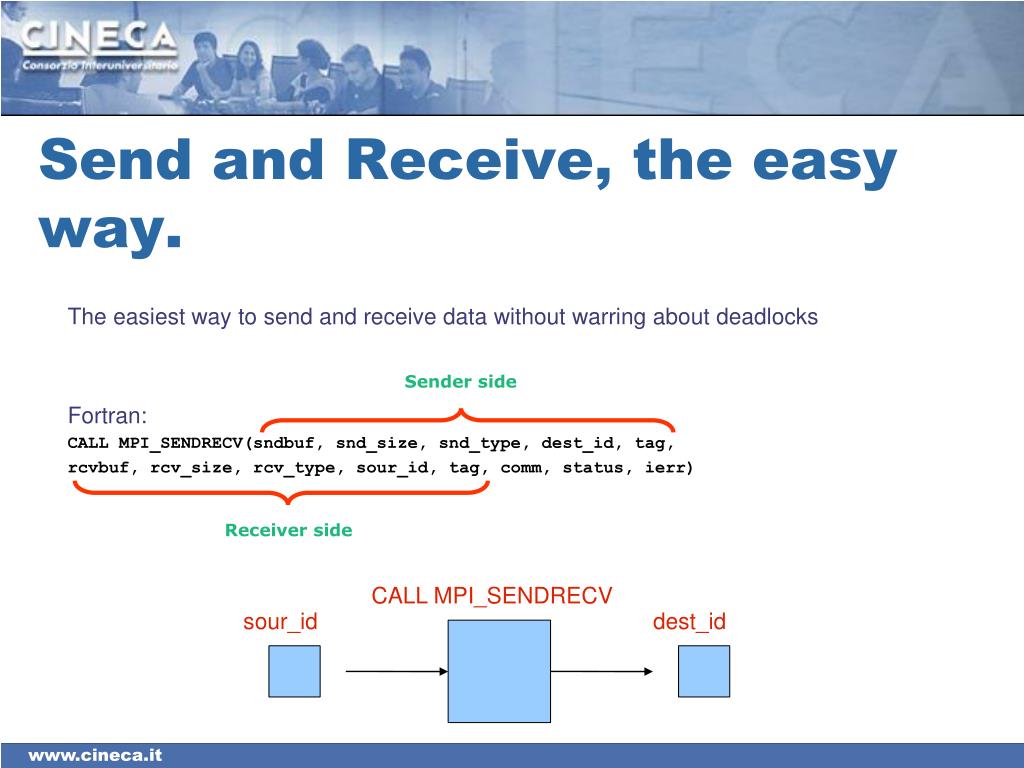 CINECA
Consorzio Interuniversitario

Send and Receive, the easy way.

The easiest way to send and receive data without warring about deadlocks

Sender side

Fortran:
CALL MPI_SENDRECV(sndbuf, snd_size, snd_type, dest_id, tag, rcvbuf, rcv_size, rcv_type, sour_id, tag, comm, status, ierr)

Receiver side

CALL MPI_SENDRECV

sour_id

dest_id

www.cineca.it